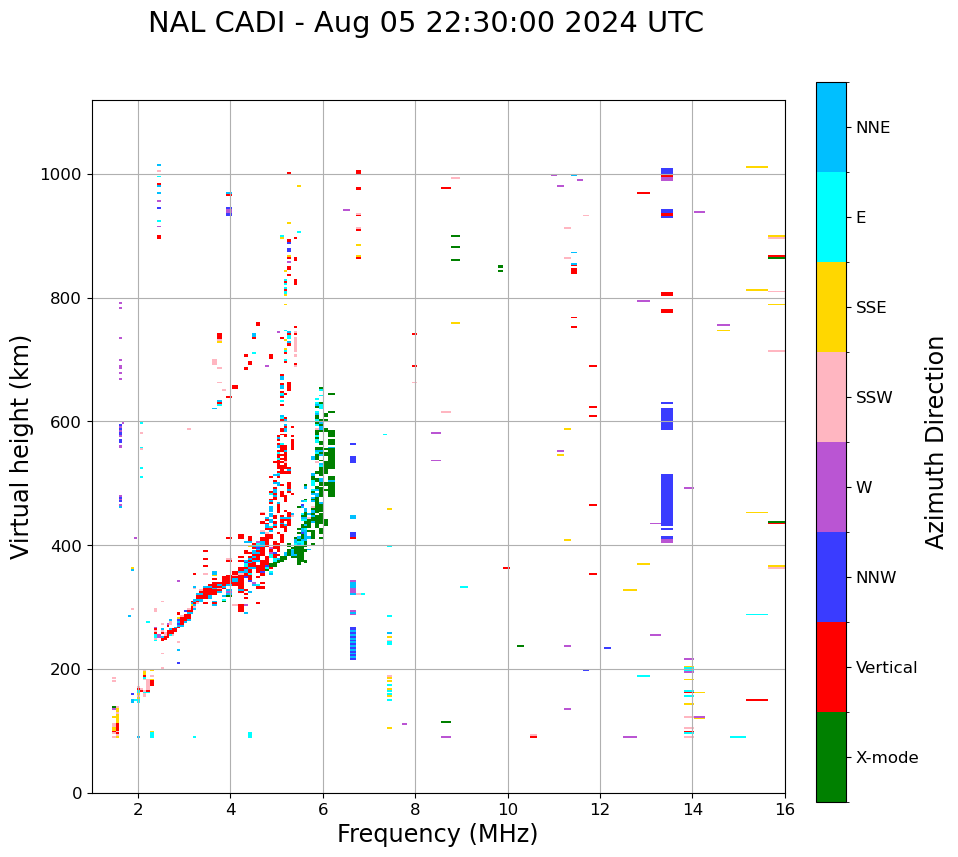 NAL CADI - Aug 05 22:30:00 2024 UTC

Virtual height (km)

1000
800
600
400
200
0

2
4
6
8
10
12
14
16

Frequency (MHz)

NNE
E
SSE
SSW
W
NNW
Vertical
X-mode

Azimuth Direction